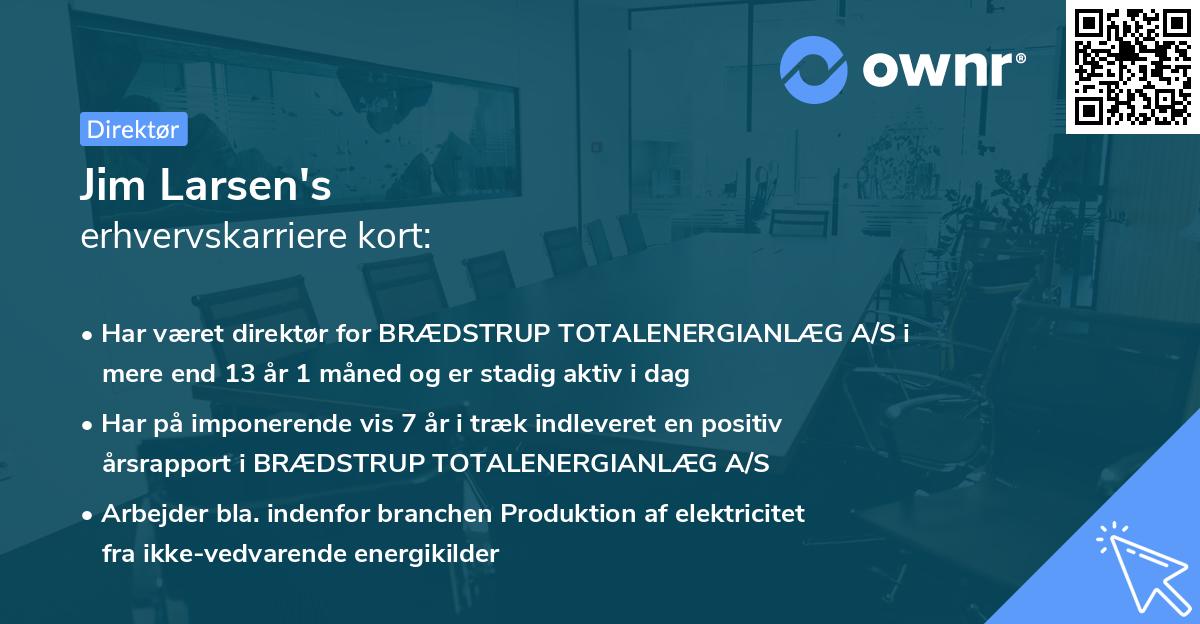 ownr®

Direktør

Jim Larsen's
erhvervskarriere kort:

• Har været direktør for BRÆDSTRUP TOTALENERGIANLÆG A/S i mere end 13 år 1 måned og er stadig aktiv i dag

• Har på imponerende vis 7 år i træk indleveret en positiv årsrapport i BRÆDSTRUP TOTALENERGIANLÆG A/S

• Arbejder bla. indenfor branchen Produktion af elektricitet fra ikke-vedvarende energikilder